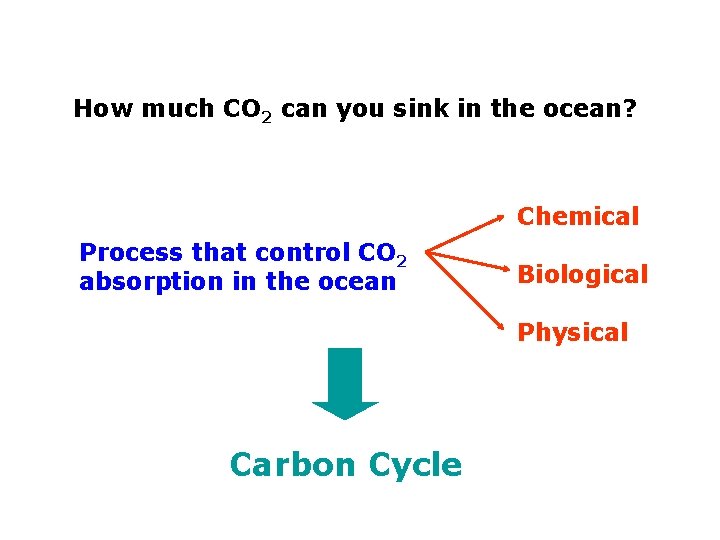 How much $CO_2$ can you sink in the ocean?

Process that control $CO_2$ absorption in the ocean

Chemical

Biological

Physical

Carbon Cycle